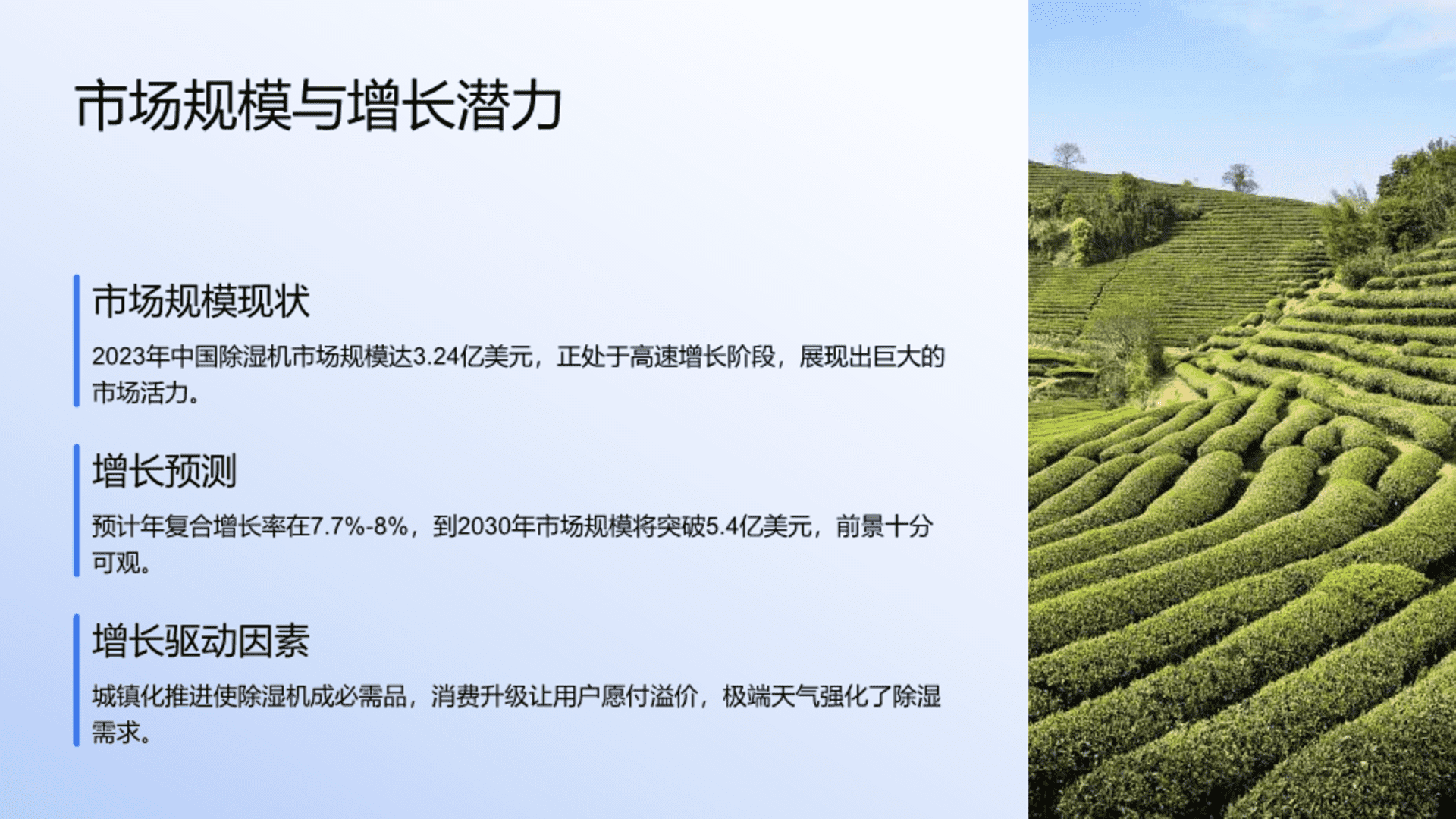 市场规模与增长潜力

市场规模现状

2023年中国除湿机市场规模达3.24亿美元，正处于高速增长阶段，展现出巨大的市场活力。

增长预测

预计年复合增长率在7.7%-8%，到2030年市场规模将突破5.4亿美元，前景十分可观。

增长驱动因素

城镇化推进使除湿机成必需品，消费升级让用户愿付溢价，极端天气强化了除湿需求。